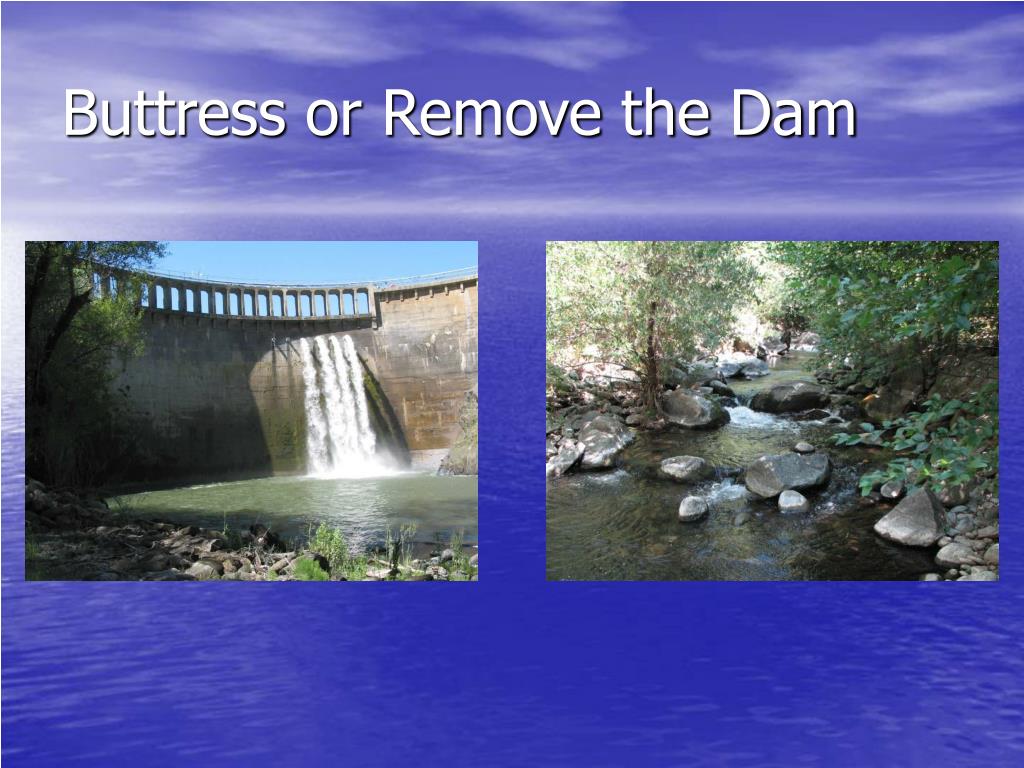 Buttress or Remove the Dam